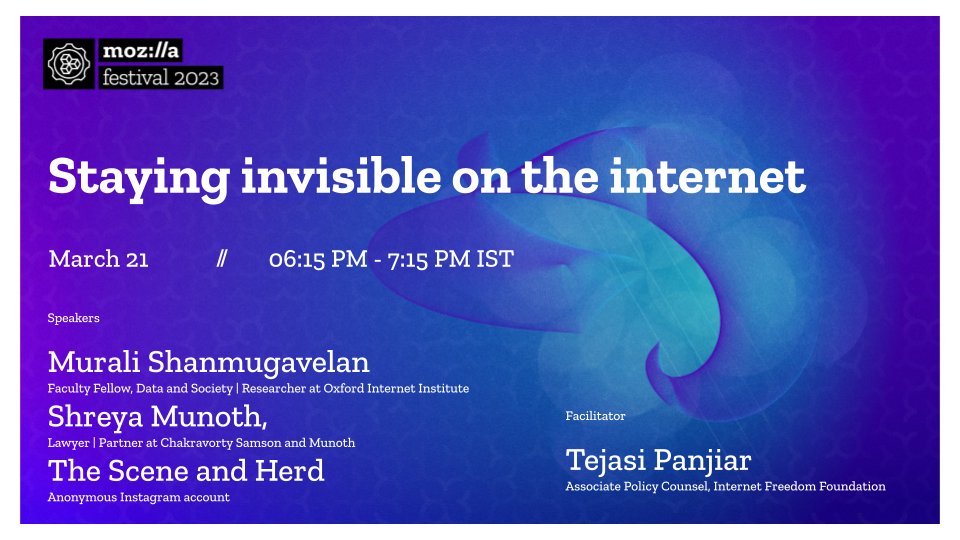 moz://a
festival 2023

Staying invisible on the internet

March 21 // 06:15 PM - 7:15 PM IST

Speakers

Murali Shanmugavelan
Faculty Fellow, Data and Society | Researcher at Oxford Internet Institute

Shreya Munoth,
Lawyer | Partner at Chakravorty Samson and Munoth

The Scene and Herd
Anonymous Instagram account

Facilitator

Tejasi Panjiar
Associate Policy Counsel, Internet Freedom Foundation